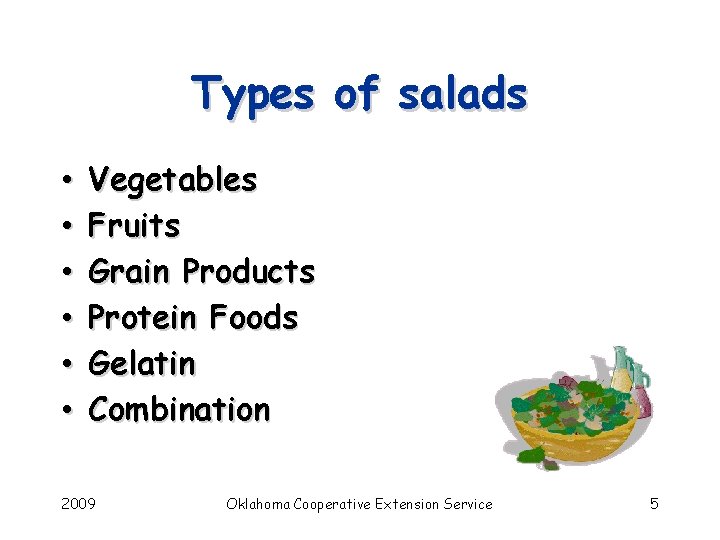 Types of salads

• Vegetables
• Fruits
• Grain Products
• Protein Foods
• Gelatin
• Combination

2009 Oklahoma Cooperative Extension Service 5